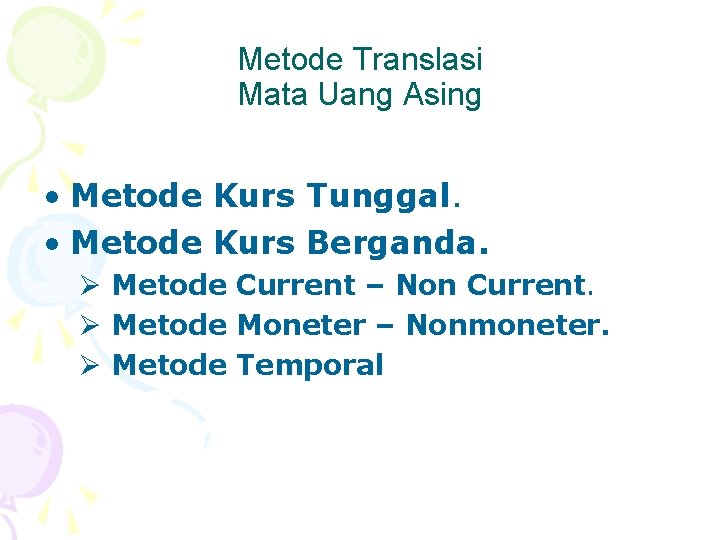 Metode Translasi
Mata Uang Asing

• Metode Kurs Tunggal.
• Metode Kurs Berganda.
  ➢ Metode Current – Non Current.
  ➢ Metode Moneter – Nonmoneter.
  ➢ Metode Temporal